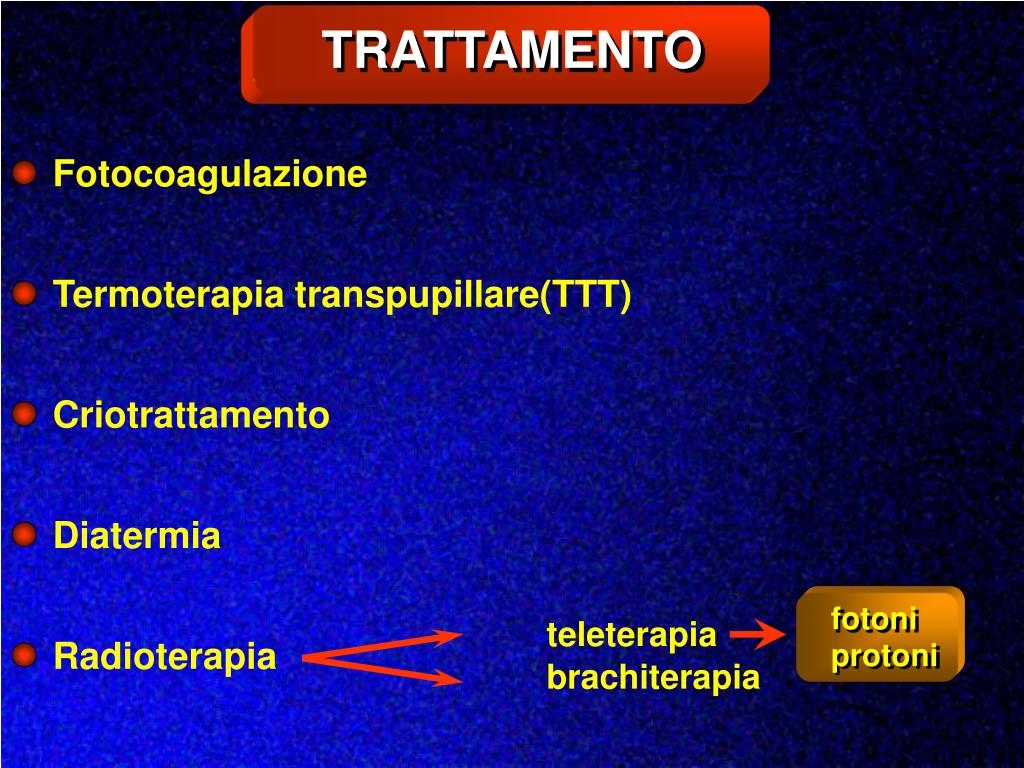 TRATTAMENTO

Fotocoagulazione

Termoterapia transpupillare(TTT)

Criotrattamento

Diatermia

Radioterapia

teleterapia
brachiterapia

fotoni
protoni